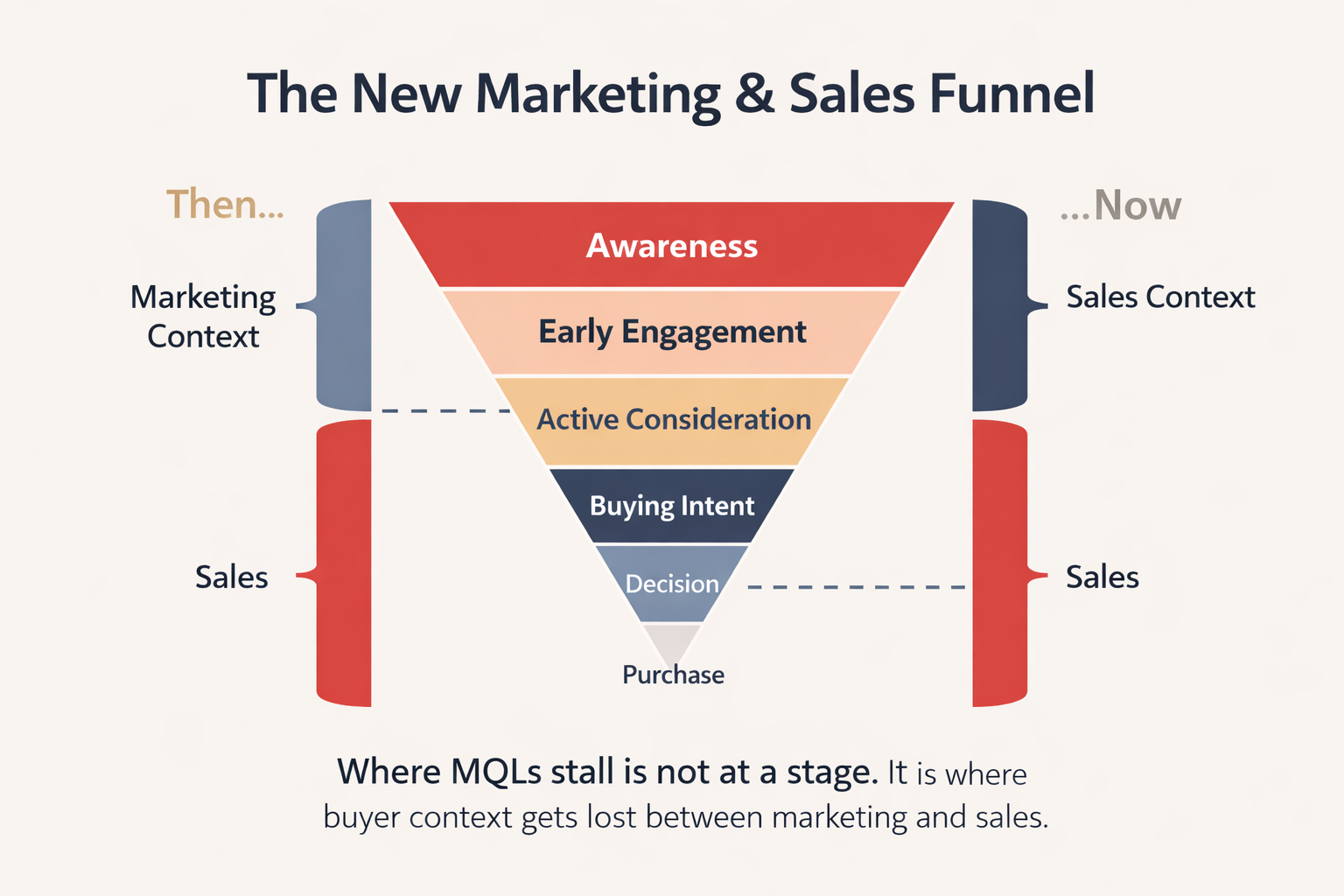 The New Marketing & Sales Funnel

Then...

Marketing Context

Sales

Awareness

Early Engagement

Active Consideration

Buying Intent

Decision

Purchase

...Now

Sales Context

Sales

Where MQLs stall is not at a stage. It is where buyer context gets lost between marketing and sales.